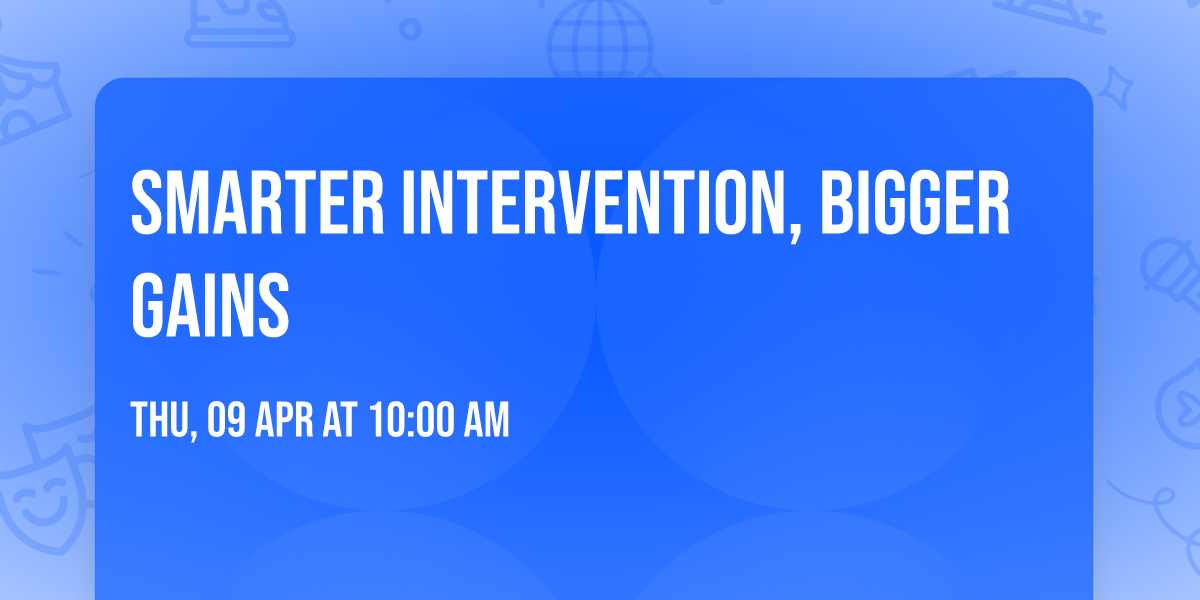 SMARTER INTERVENTION, BIGGER GAINS

THU, 09 APR AT 10:00 AM